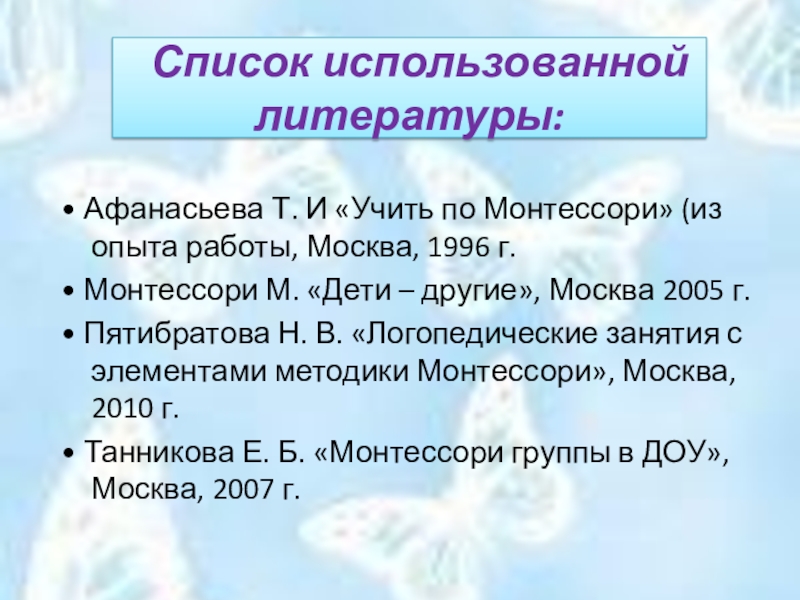 Список использованной литературы:

• Афанасьева Т. И «Учить по Монтессори» (из опыта работы, Москва, 1996 г.

• Монтессори М. «Дети – другие», Москва 2005 г.

• Пятибратова Н. В. «Логопедические занятия с элементами методики Монтессори», Москва, 2010 г.

• Танникова Е. Б. «Монтессори группы в ДОУ», Москва, 2007 г.